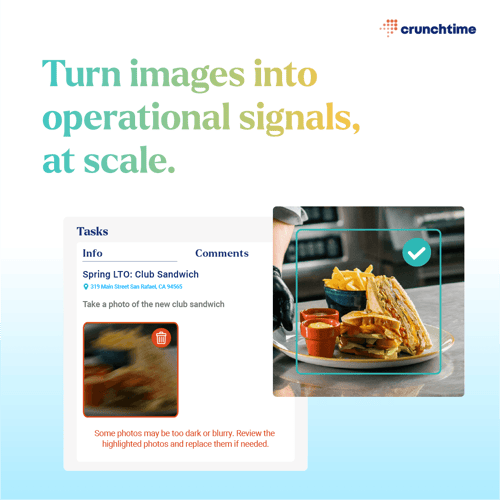 crunchtime

Turn images into operational signals, at scale.

Tasks

Info

Comments

Spring LTO: Club Sandwich

319 Main Street San Rafael, CA 94565

Take a photo of the new club sandwich

Some photos may be too dark or blurry. Review the highlighted photos and replace them if needed.